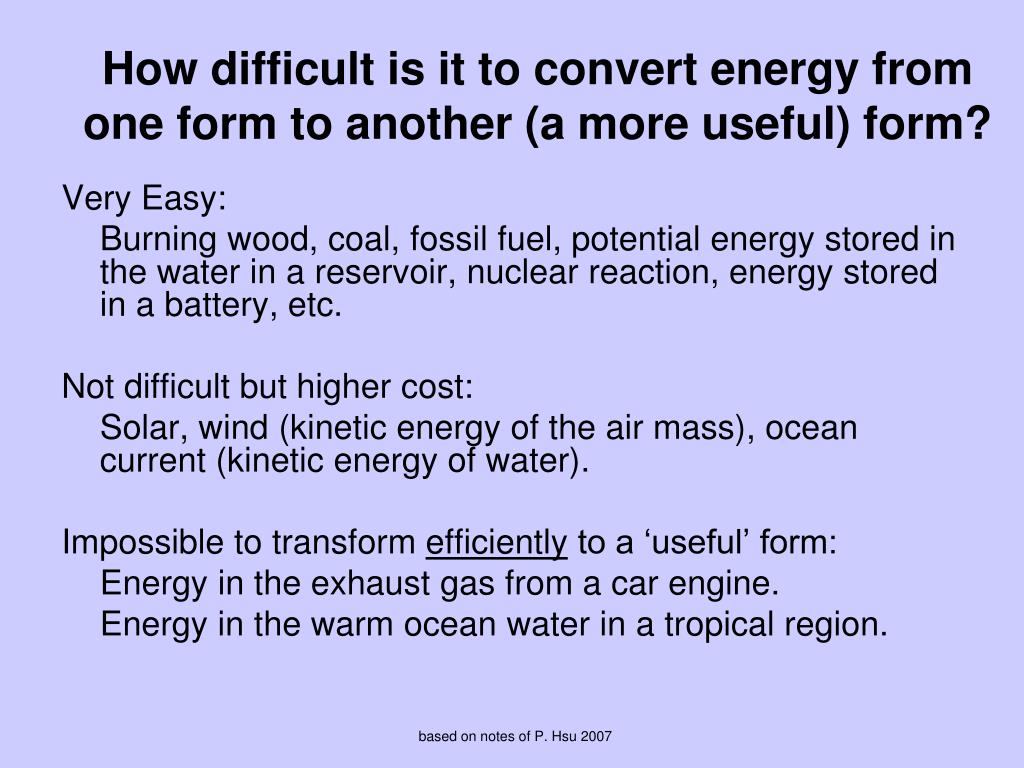 How difficult is it to convert energy from one form to another (a more useful) form?

Very Easy:

Burning wood, coal, fossil fuel, potential energy stored in the water in a reservoir, nuclear reaction, energy stored in a battery, etc.

Not difficult but higher cost:

Solar, wind (kinetic energy of the air mass), ocean current (kinetic energy of water).

Impossible to transform efficiently to a ‘useful’ form:

Energy in the exhaust gas from a car engine.

Energy in the warm ocean water in a tropical region.

based on notes of P. Hsu 2007